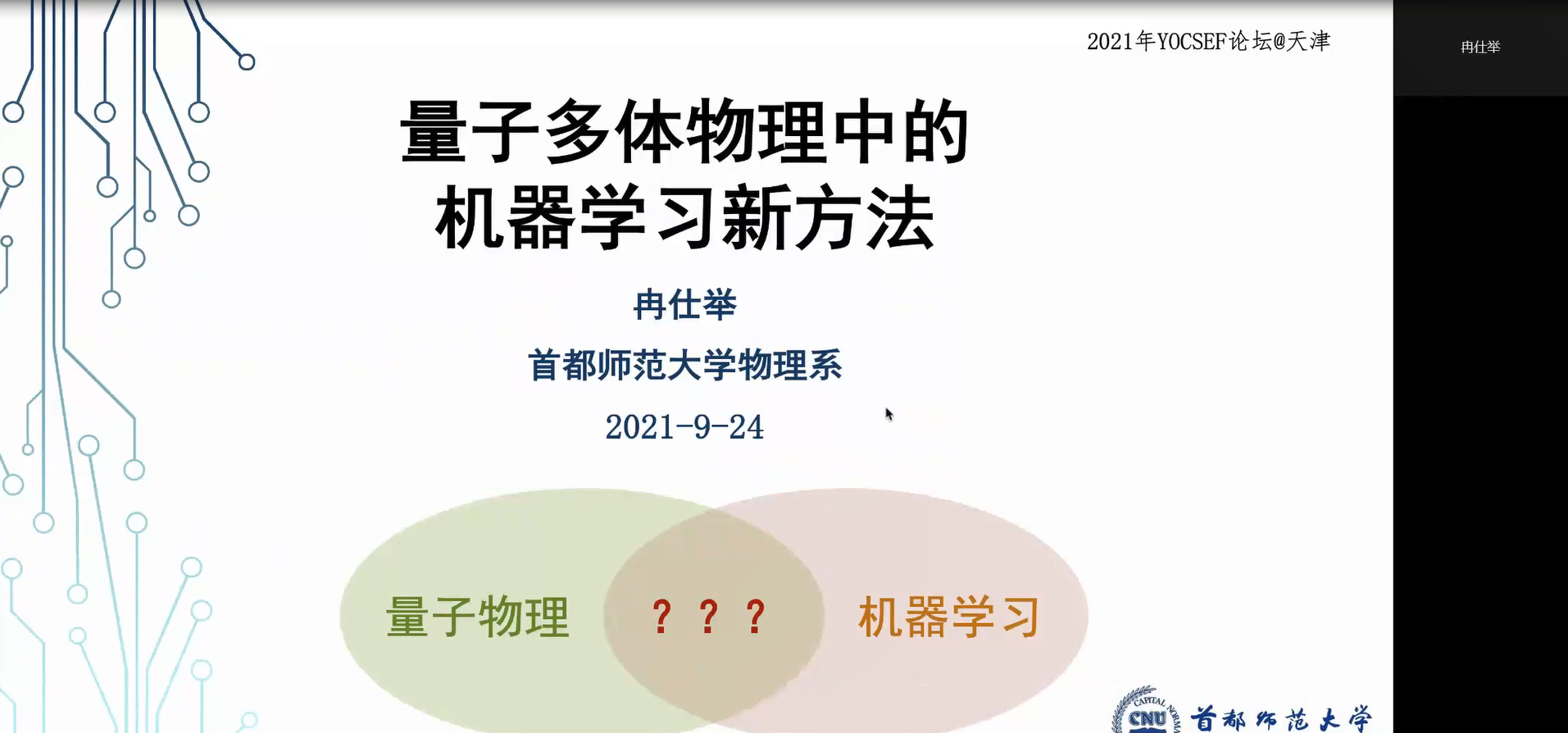 2021年YOCSEF论坛@天津

冉仕举

量子多体物理中的机器学习新方法

冉仕举

首都师范大学物理系

2021-9-24

量子物理

？？？

机器学习

CAPITAL NORMAL CNU

首都师范大学